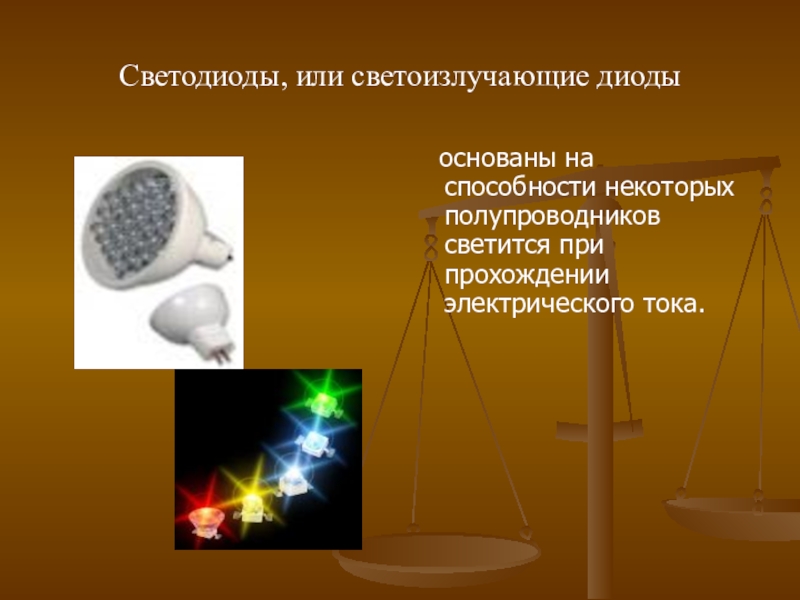 Светодиоды, или светоизлучающие диоды

основаны на способности некоторых полупроводников светится при прохождении электрического тока.